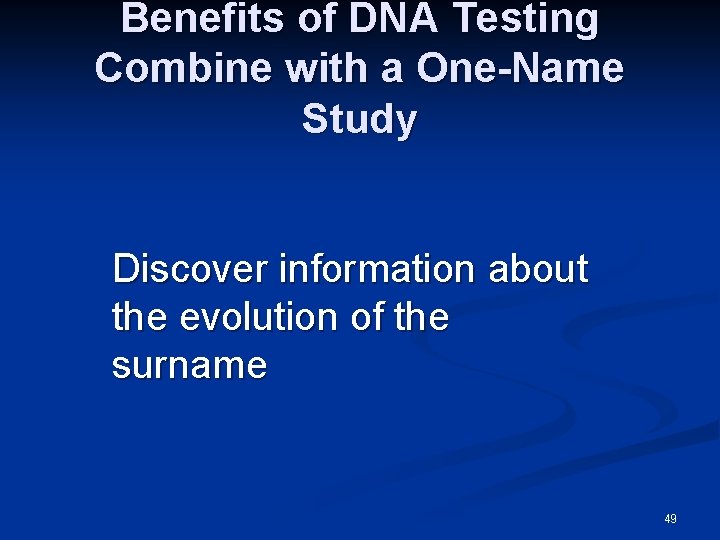 Benefits of DNA Testing Combine with a One-Name Study

Discover information about the evolution of the surname

49